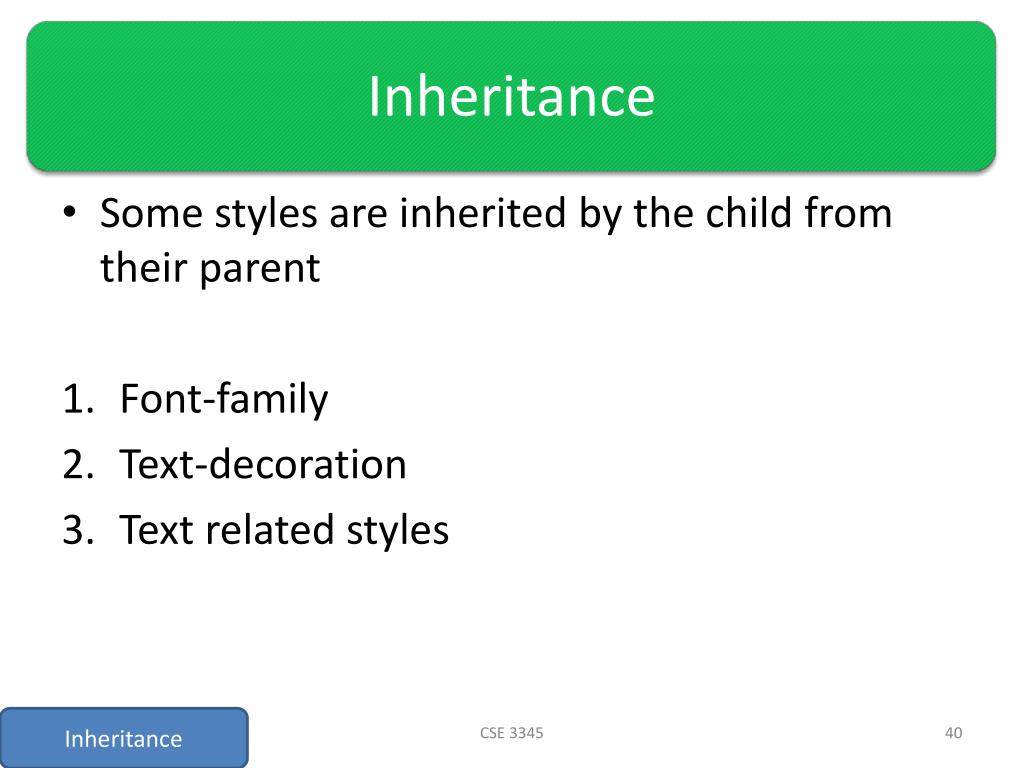 Inheritance

• Some styles are inherited by the child from their parent

1. Font-family
2. Text-decoration
3. Text related styles

Inheritance

CSE 3345

40